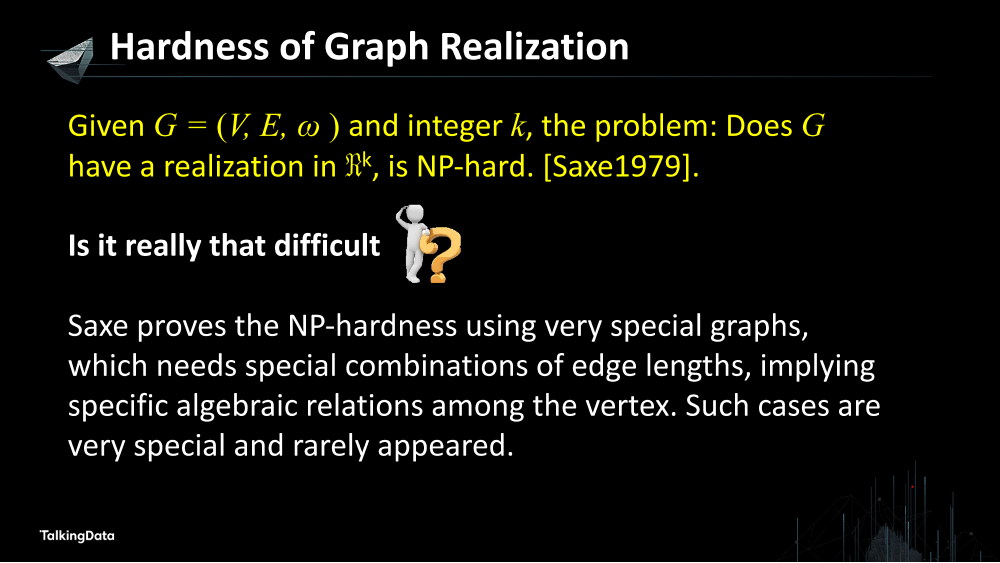 Hardness of Graph Realization

Given $G = (V, E, \omega)$ and integer $k$, the problem: Does $G$ have a realization in $\Re^k$, is NP-hard. [Saxe1979].

Is it really that difficult

Saxe proves the NP-hardness using very special graphs, which needs special combinations of edge lengths, implying specific algebraic relations among the vertex. Such cases are very special and rarely appeared.

TalkingData